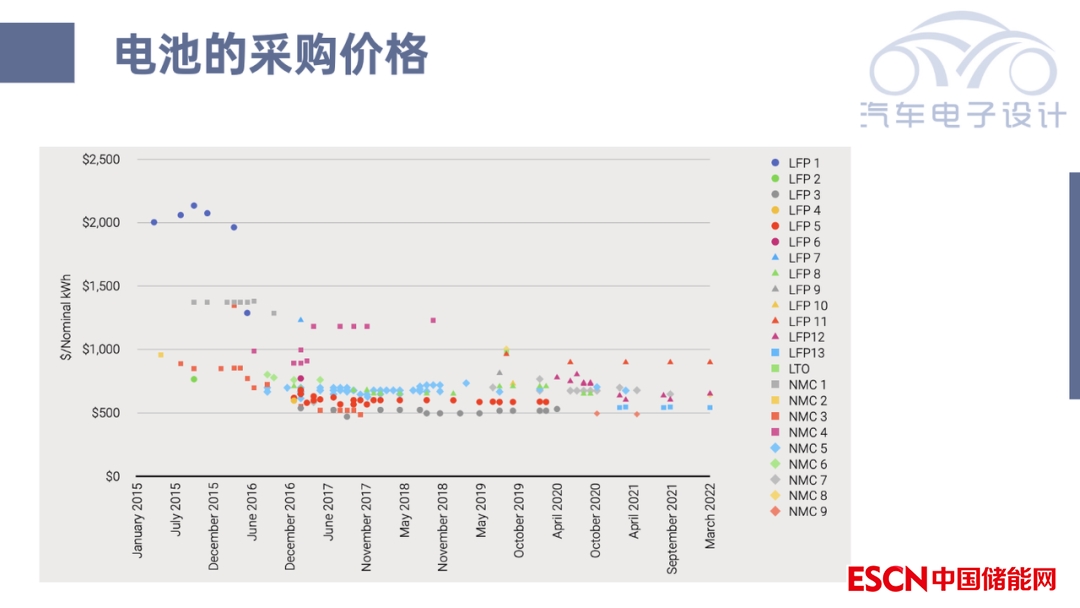 电池的采购价格

汽车电子设计

$2,500
$2,000
$1,500
$1,000
$500
$0

$/Nominal kWh

January 2015
July 2015
December 2015
June 2016
December 2016
June 2017
November 2017
May 2018
November 2018
May 2019
October 2019
April 2020
October 2020
April 2021
September 2021
March 2022

LFP 1
LFP 2
LFP 3
LFP 4
LFP 5
LFP 6
LFP 7
LFP 8
LFP 9
LFP 10
LFP 11
LFP12
LFP13
LTO
NMC 1
NMC 2
NMC 3
NMC 4
NMC 5
NMC 6
NMC 7
NMC 8
NMC 9

ESCN 中国储能网